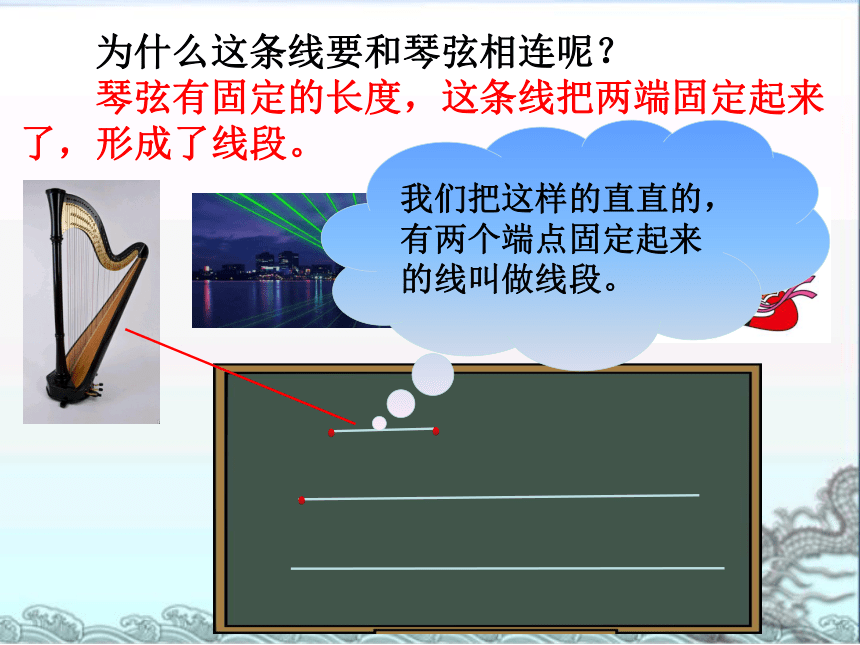 为什么这条线要和琴弦相连呢？

琴弦有固定的长度，这条线把两端固定起来了，形成了线段。

我们把这样的直直的，有两个端点固定起来的线叫做线段。